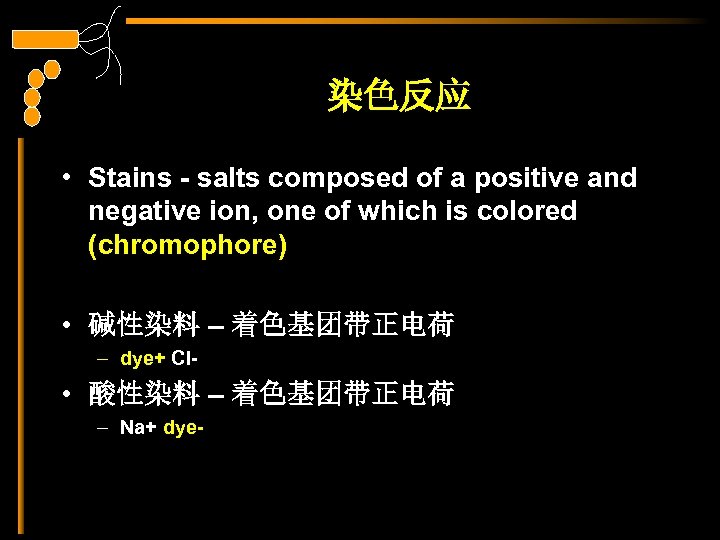 染色反应

• Stains - salts composed of a positive and negative ion, one of which is colored (chromophore)

• 碱性染料 – 着色基团带正电荷
  – dye+ Cl-
• 酸性染料 – 着色基团带正电荷
  – Na+ dye-